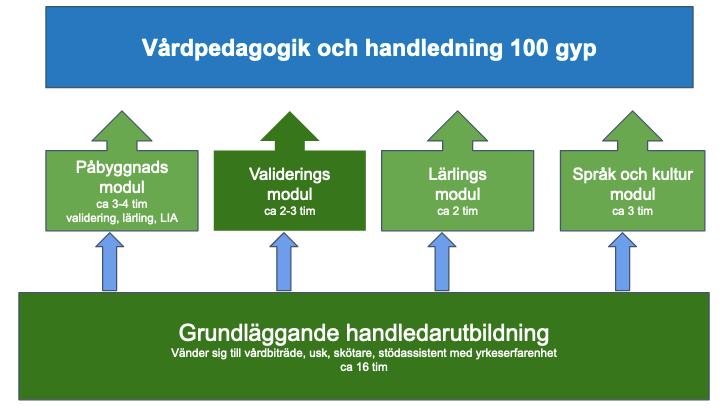 Vårdpedagogik och handledning 100 gyp

Påbyggnads modul
ca 3-4 tim
validering, lärling, LIA

Validerings modul
ca 2-3 tim

Lärlings modul
ca 2 tim

Språk och kultur modul
ca 3 tim

Grundläggande handledarutbildning
Vänder sig till vårdbiträde, usk, skötare, stödassistent med yrkeserfarenhet
ca 16 tim